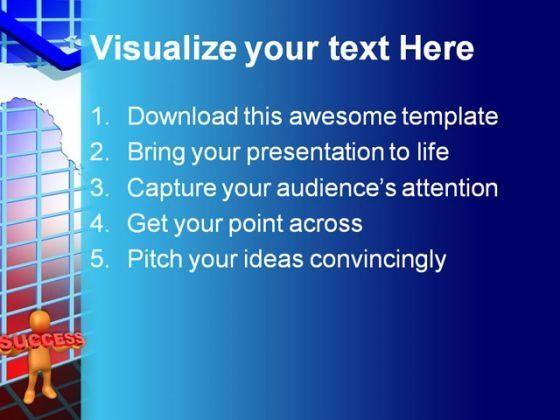 Visualize your text Here

1. Download this awesome template
2. Bring your presentation to life
3. Capture your audience's attention
4. Get your point across
5. Pitch your ideas convincingly

SUCCESS